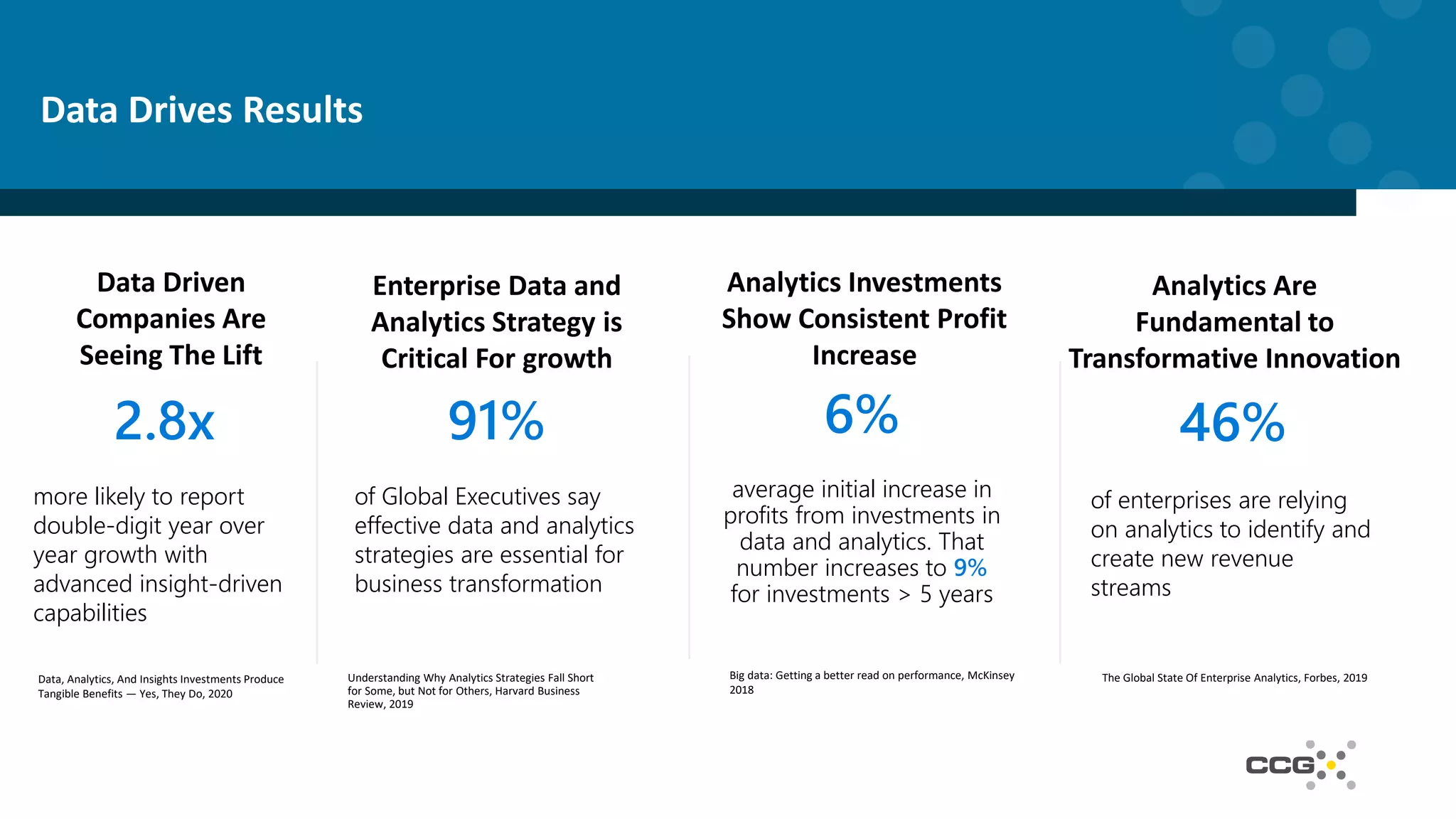 Data Drives Results

Data Driven Companies Are Seeing The Lift

2.8x

more likely to report double-digit year over year growth with advanced insight-driven capabilities

Data, Analytics, And Insights Investments Produce Tangible Benefits — Yes, They Do, 2020

Enterprise Data and Analytics Strategy is Critical For growth

91%

of Global Executives say effective data and analytics strategies are essential for business transformation

Understanding Why Analytics Strategies Fall Short for Some, but Not for Others, Harvard Business Review, 2019

Analytics Investments Show Consistent Profit Increase

6%

average initial increase in profits from investments in data and analytics. That number increases to 9% for investments > 5 years

Big data: Getting a better read on performance, McKinsey 2018

Analytics Are Fundamental to Transformative Innovation

46%

of enterprises are relying on analytics to identify and create new revenue streams

The Global State Of Enterprise Analytics, Forbes, 2019

CCG